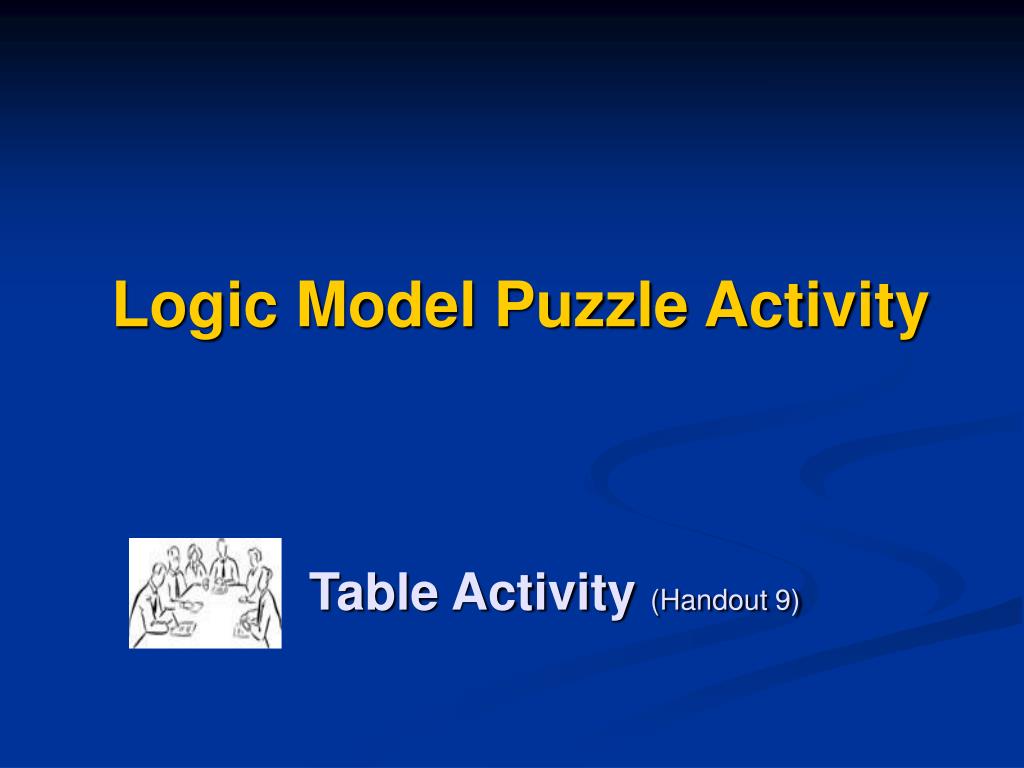 Logic Model Puzzle Activity

Table Activity (Handout 9)